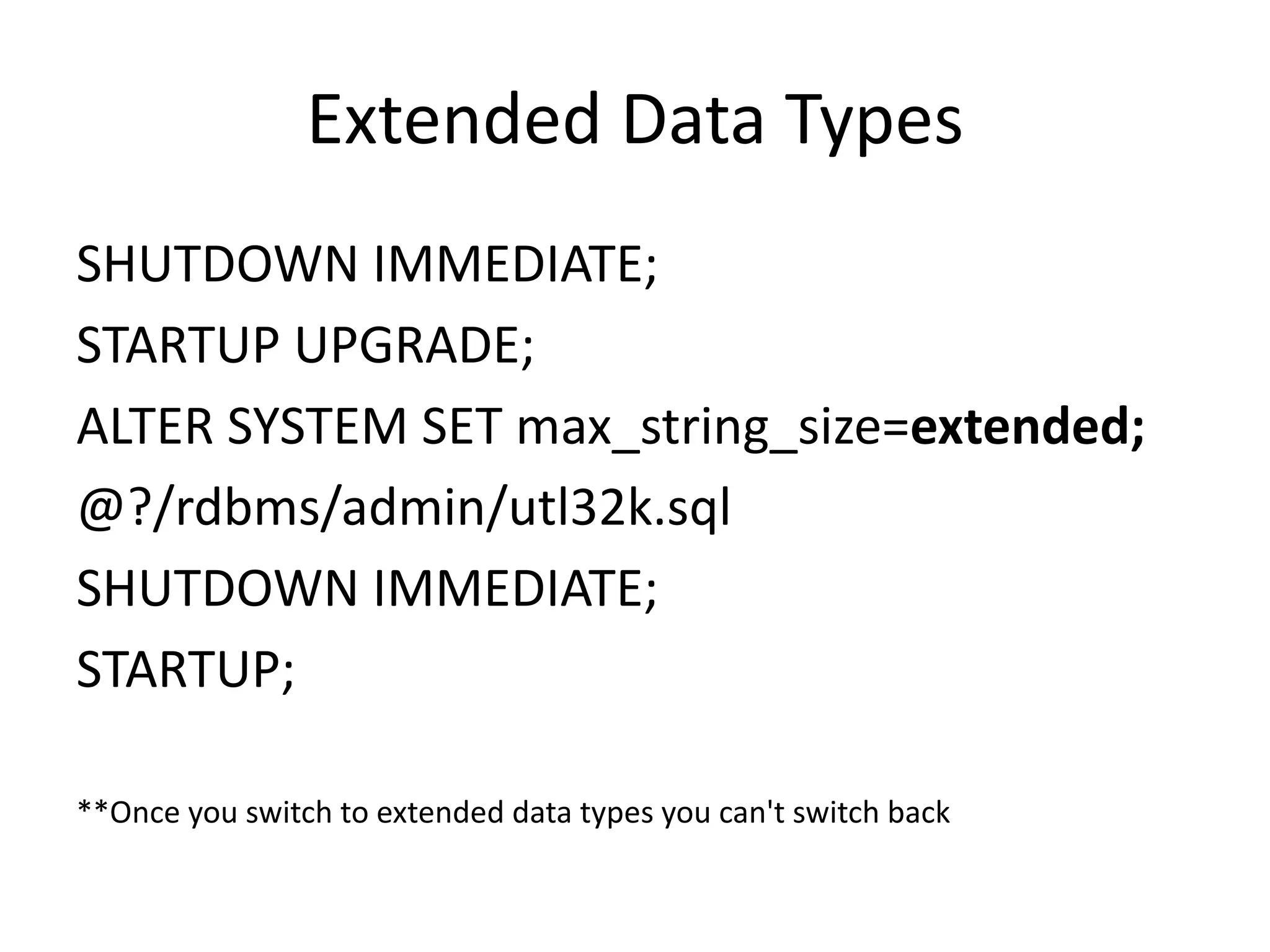 Extended Data Types

SHUTDOWN IMMEDIATE;

STARTUP UPGRADE;

ALTER SYSTEM SET max_string_size=extended;

@?/rdbms/admin/utl32k.sql

SHUTDOWN IMMEDIATE;

STARTUP;

**Once you switch to extended data types you can't switch back